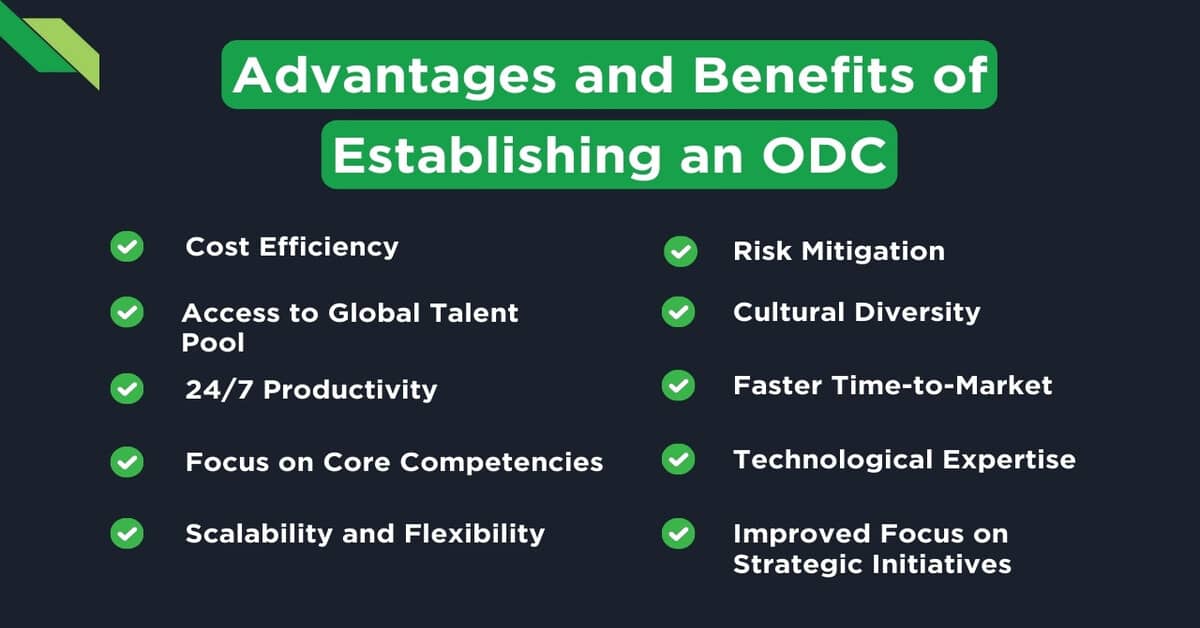 Advantages and Benefits of Establishing an ODC

Cost Efficiency

Access to Global Talent Pool

24/7 Productivity

Focus on Core Competencies

Scalability and Flexibility

Risk Mitigation

Cultural Diversity

Faster Time-to-Market

Technological Expertise

Improved Focus on Strategic Initiatives